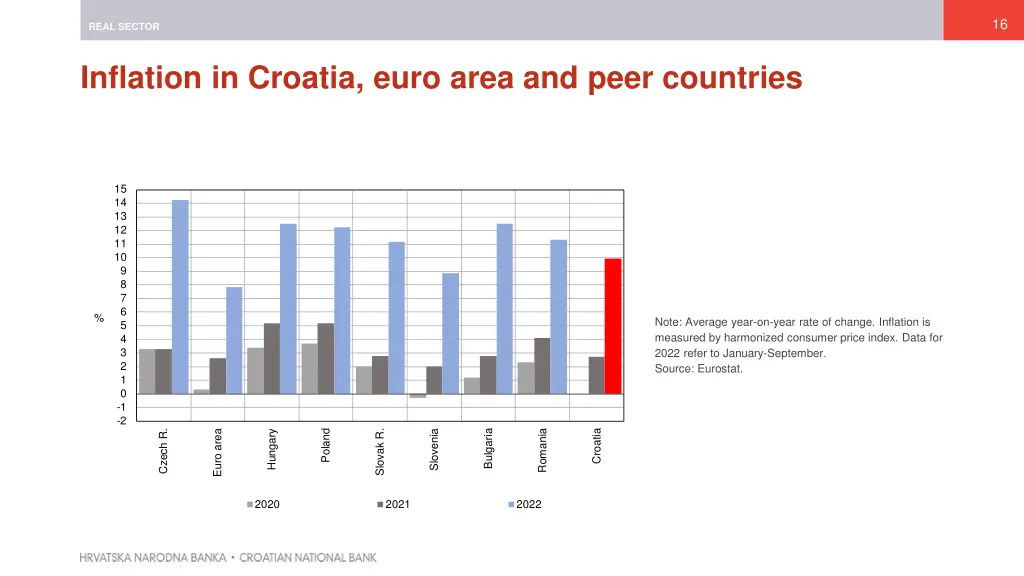 REAL SECTOR

16

Inflation in Croatia, euro area and peer countries

15
14
13
12
11
10
9
8
7
6
5
4
3
2
1
0
-1
-2

%

Czech R.
Euro area
Hungary
Poland
Slovak R.
Slovenia
Bulgaria
Romania
Croatia

2020
2021
2022

Note: Average year-on-year rate of change. Inflation is measured by harmonized consumer price index. Data for 2022 refer to January-September.
Source: Eurostat.

HRVATSKA NARODNA BANKA • CROATIAN NATIONAL BANK